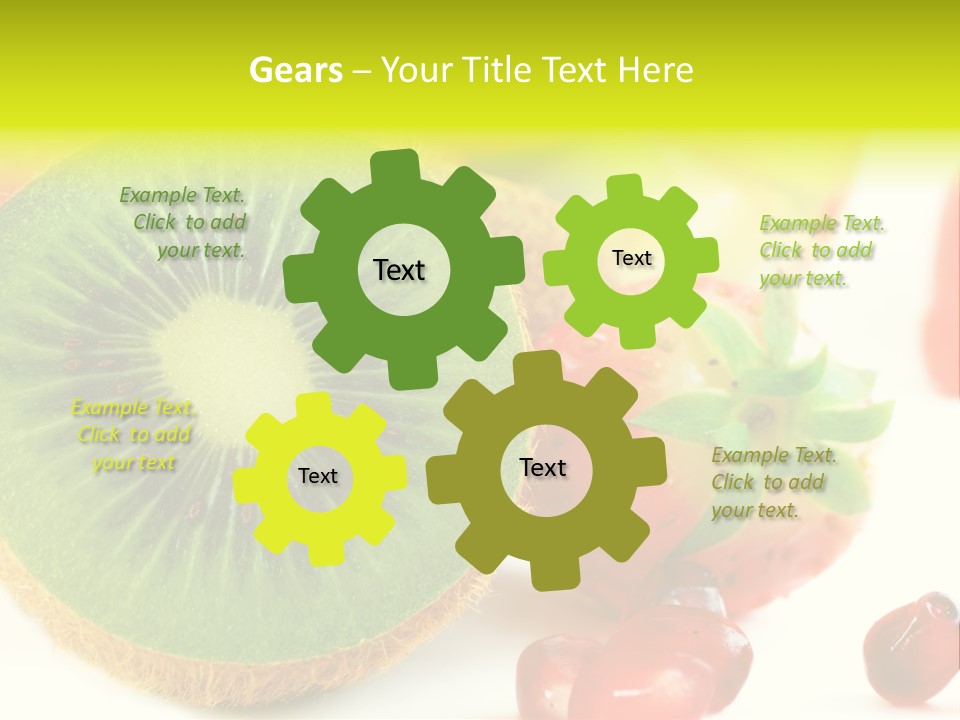 Gears – Your Title Text Here

Example Text. Click to add your text.

Text

Text

Example Text. Click to add your text.

Example Text. Click to add your text

Text

Text

Example Text. Click to add your text.